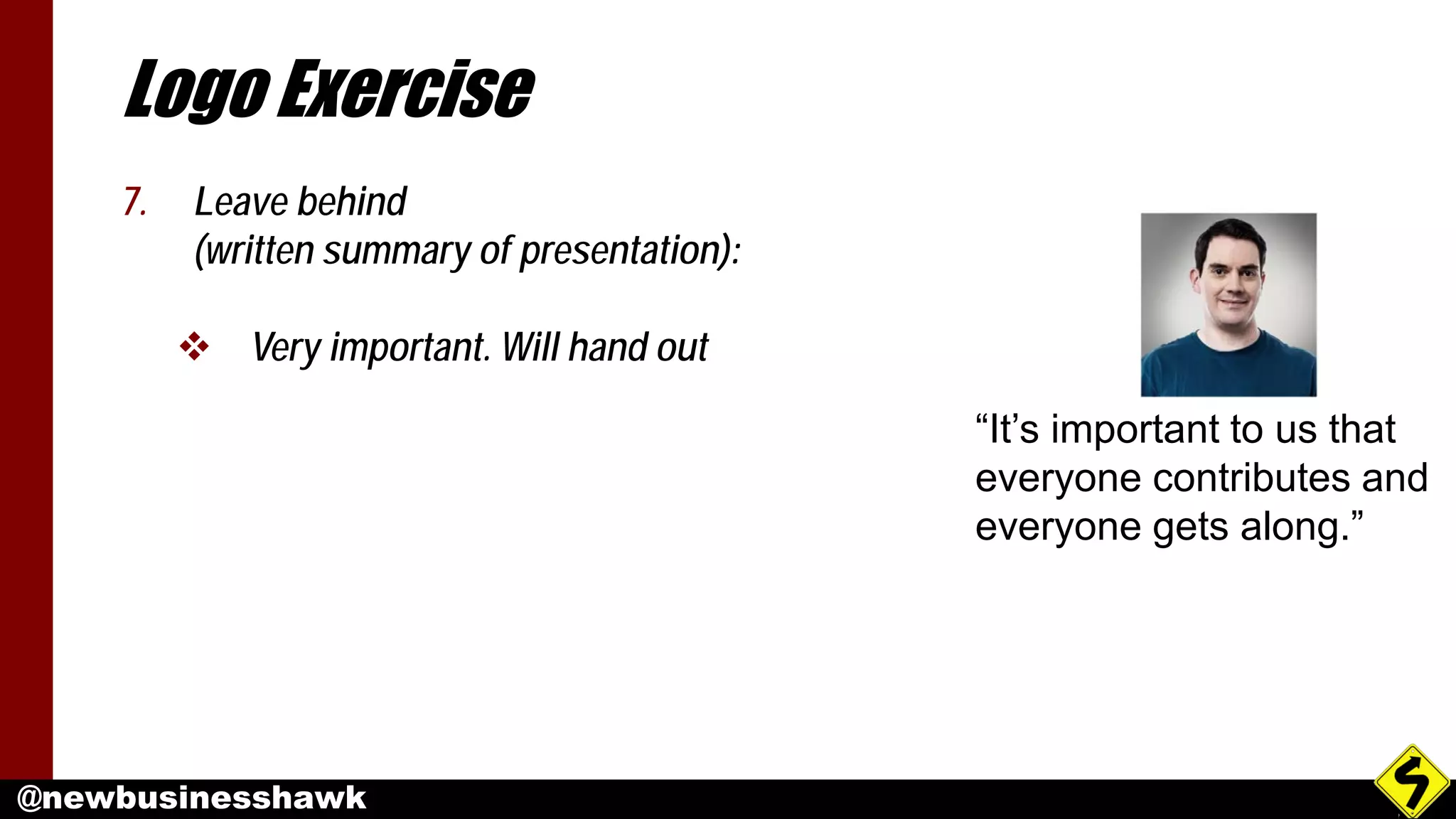 Logo Exercise

7. Leave behind
(written summary of presentation):

❖ Very important. Will hand out

“It’s important to us that everyone contributes and everyone gets along.”

@newbusinesshawk